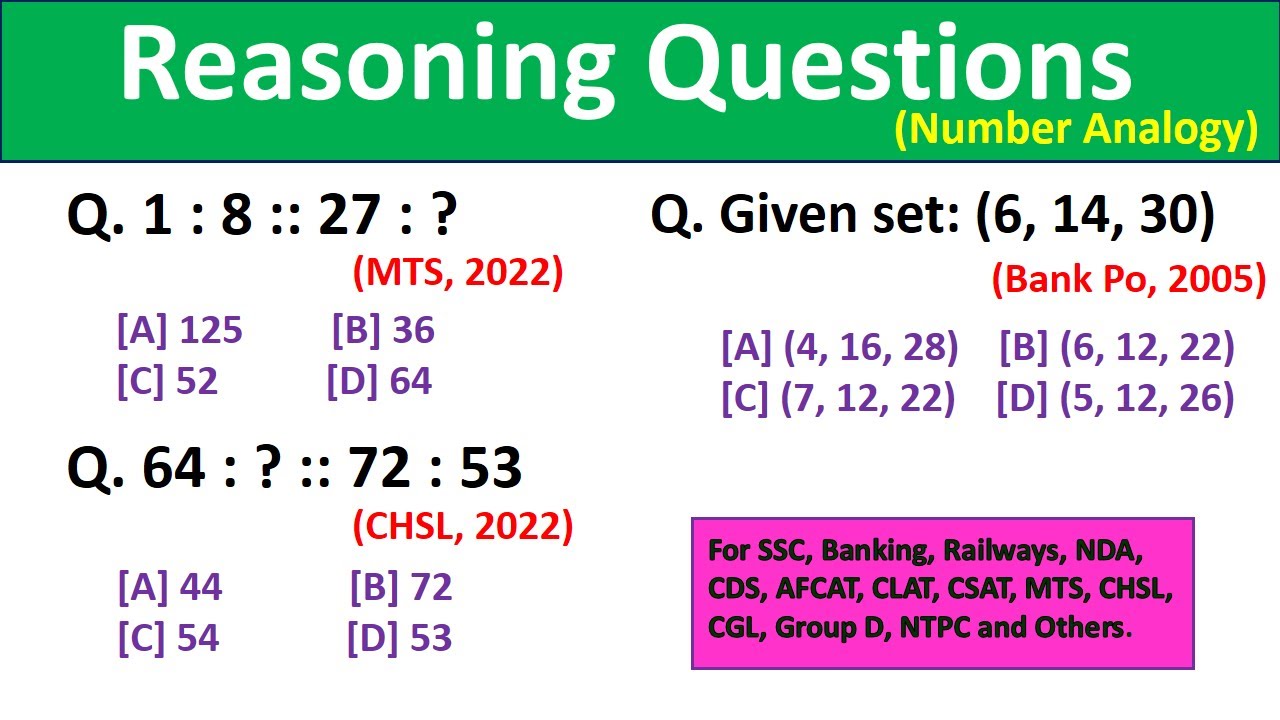 Reasoning Questions
(Number Analogy)

Q. 1 : 8 :: 27 : ?
(MTS, 2022)
[A] 125 [B] 36
[C] 52 [D] 64

Q. 64 : ? :: 72 : 53
(CHSL, 2022)
[A] 44 [B] 72
[C] 54 [D] 53

Q. Given set: (6, 14, 30)
(Bank Po, 2005)
[A] (4, 16, 28) [B] (6, 12, 22)
[C] (7, 12, 22) [D] (5, 12, 26)

For SSC, Banking, Railways, NDA, CDS, AFCAT, CLAT, CSAT, MTS, CHSL, CGL, Group D, NTPC and Others.